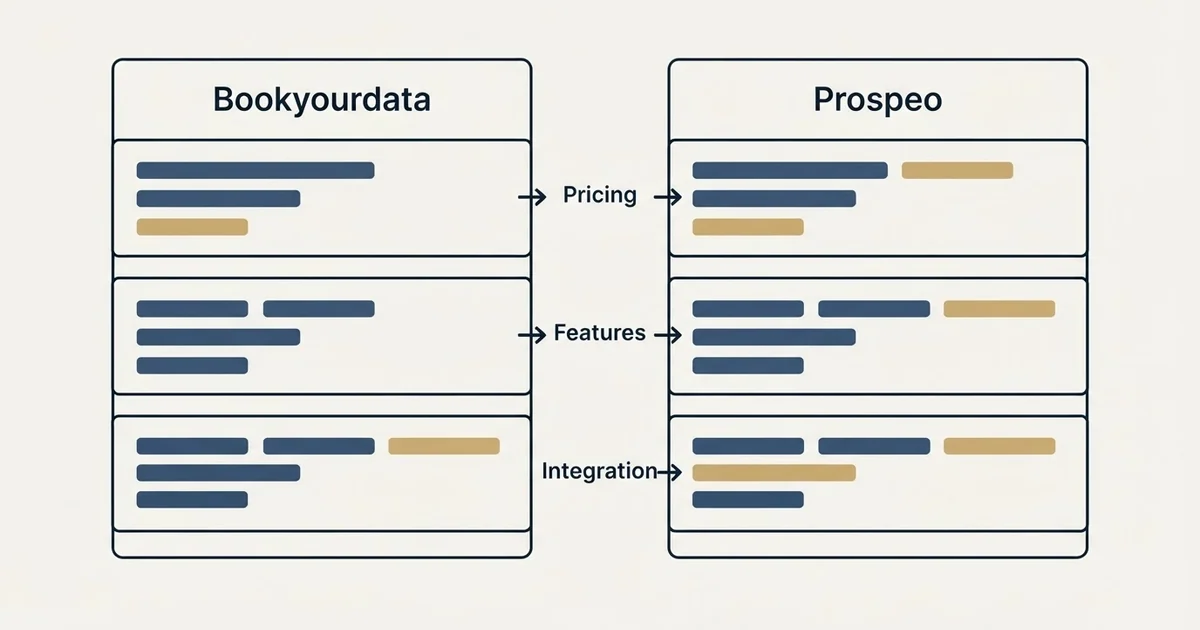 Bookyourdata

Prospeo

Pricing

Features

Integration